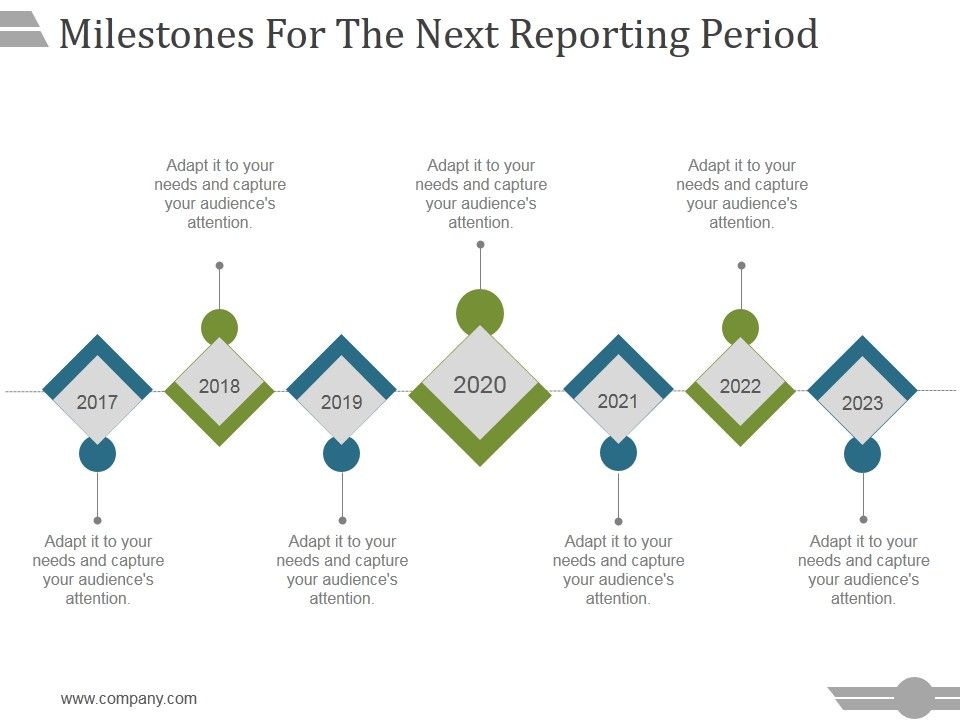 Milestones For The Next Reporting Period

Adapt it to your needs and capture your audience's attention.

Adapt it to your needs and capture your audience's attention.

Adapt it to your needs and capture your audience's attention.

2017

2018

2019

2020

2021

2022

2023

Adapt it to your needs and capture your audience's attention.

Adapt it to your needs and capture your audience's attention.

Adapt it to your needs and capture your audience's attention.

Adapt it to your needs and capture your audience's attention.

www.company.com